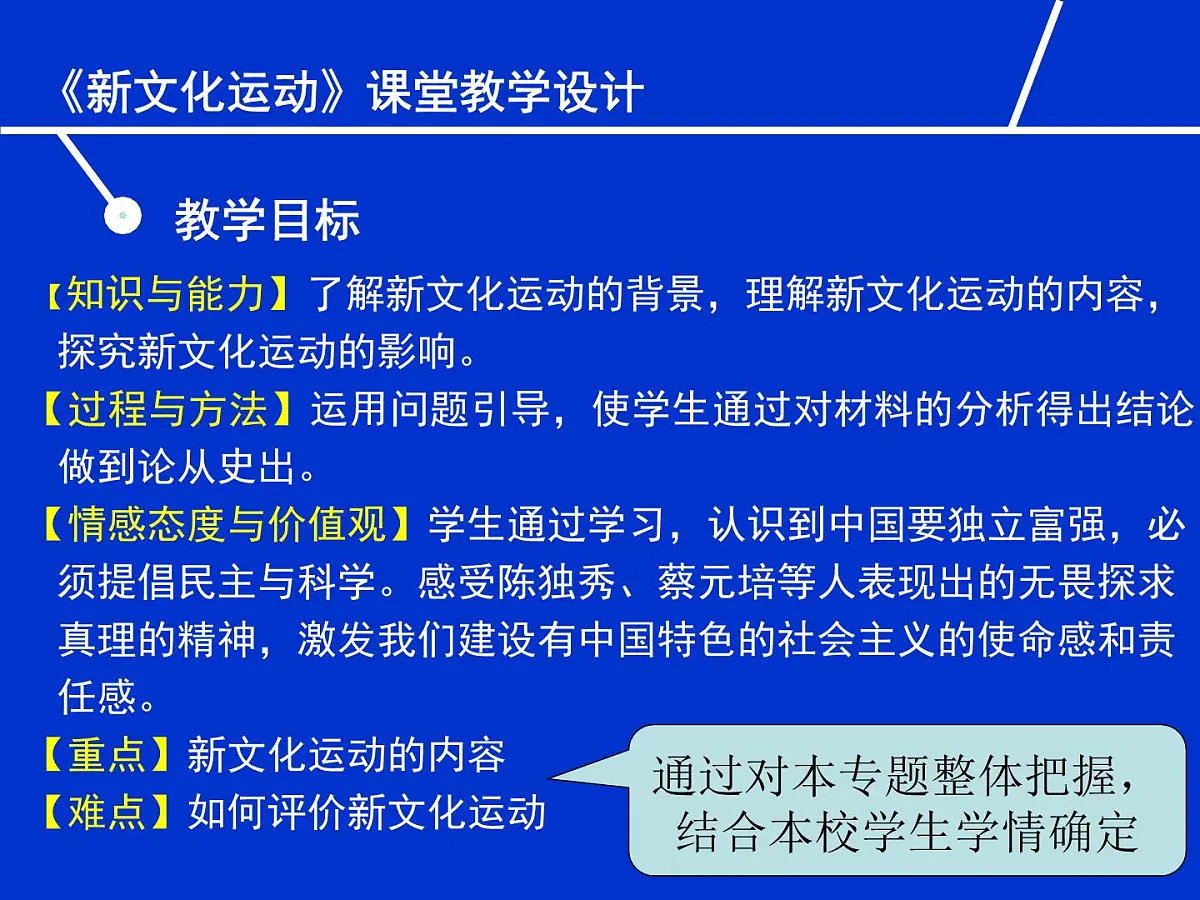 《新文化运动》课堂教学设计

教学目标

【知识与能力】了解新文化运动的背景，理解新文化运动的内容，探究新文化运动的影响。

【过程与方法】运用问题引导，使学生通过对材料的分析得出结论做到论从史出。

【情感态度与价值观】学生通过学习，认识到中国要独立富强，必须提倡民主与科学。感受陈独秀、蔡元培等人表现出的无畏探求真理的精神，激发我们建设有中国特色的社会主义的使命感和责任感。

【重点】新文化运动的内容

【难点】如何评价新文化运动

通过对本专题整体把握，结合本校学生学情确定